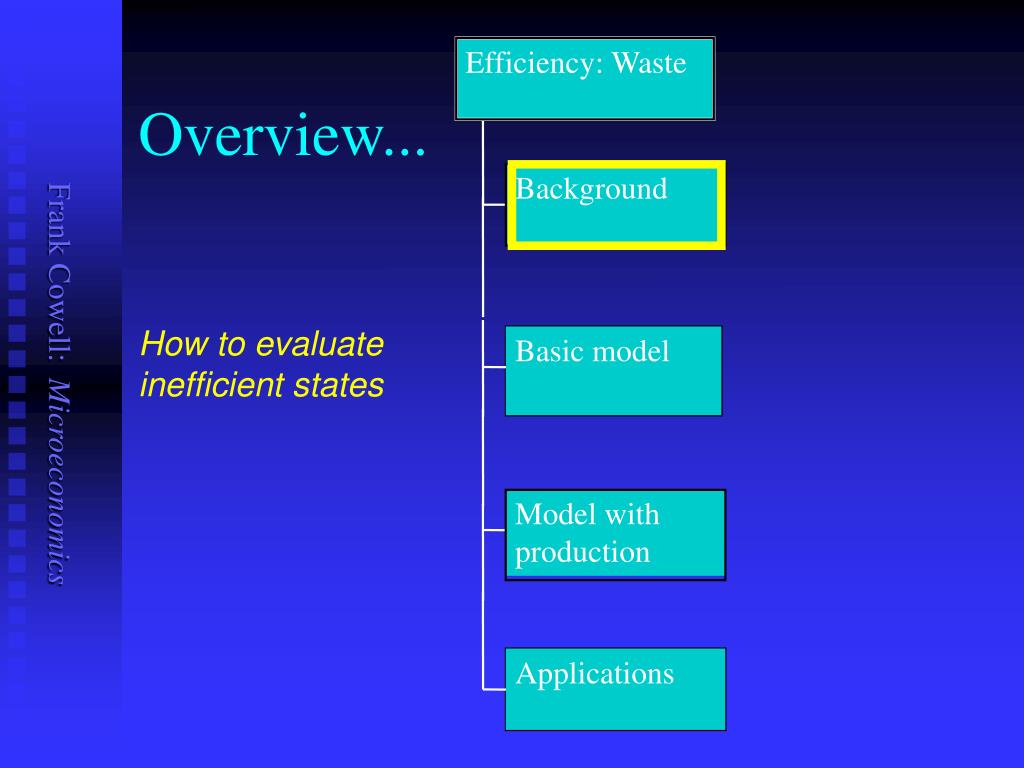 Frank Cowell: Microeconomics

Overview...

How to evaluate inefficient states

Efficiency: Waste

Background

Basic model

Model with production

Applications